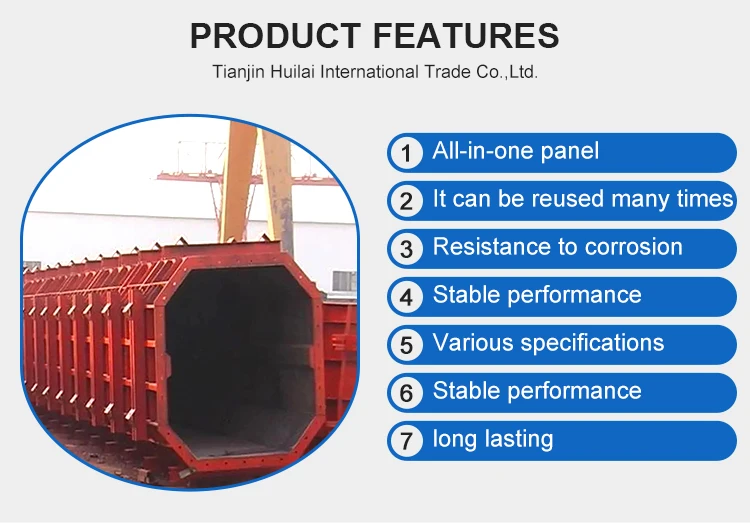 PRODUCT FEATURES

Tianjin Huilai International Trade Co.,Ltd.

1 All-in-one panel

2 It can be reused many times

3 Resistance to corrosion

4 Stable performance

5 Various specifications

6 Stable performance

7 long lasting